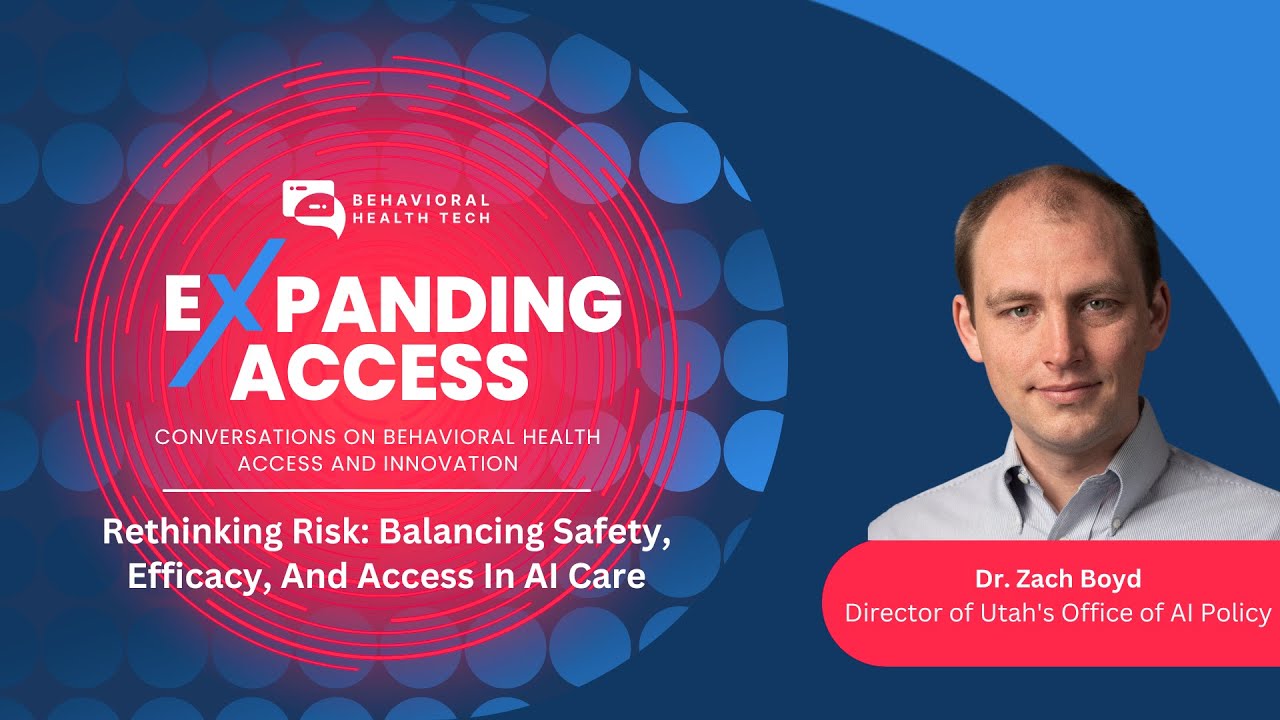 BEHAVIORAL HEALTH TECH

EXPANDING ACCESS

CONVERSATIONS ON BEHAVIORAL HEALTH ACCESS AND INNOVATION

Rethinking Risk: Balancing Safety, Efficacy, And Access In AI Care

Dr. Zach Boyd
Director of Utah's Office of AI Policy